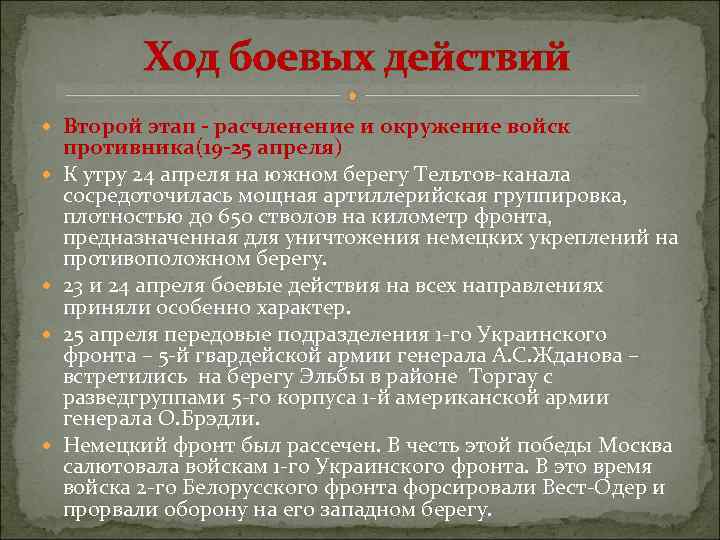 Ход боевых действий

Второй этап - расчленение и окружение войск противника(19-25 апреля)

К утру 24 апреля на южном берегу Тельтов-канала сосредоточилась мощная артиллерийская группировка, плотностью до 650 стволов на километр фронта, предназначенная для уничтожения немецких укреплений на противоположном берегу.

23 и 24 апреля боевые действия на всех направлениях приняли особенно характер.

25 апреля передовые подразделения 1-го Украинского фронта – 5-й гвардейской армии генерала А.С.Жданова – встретились на берегу Эльбы в районе Торгау с разведгруппами 5-го корпуса 1-й американской армии генерала О.Брэдли.

Немецкий фронт был рассечен. В честь этой победы Москва салютовала войскам 1-го Украинского фронта. В это время войска 2-го Белорусского фронта форсировали Вест-Одер и прорвали оборону на его западном берегу.